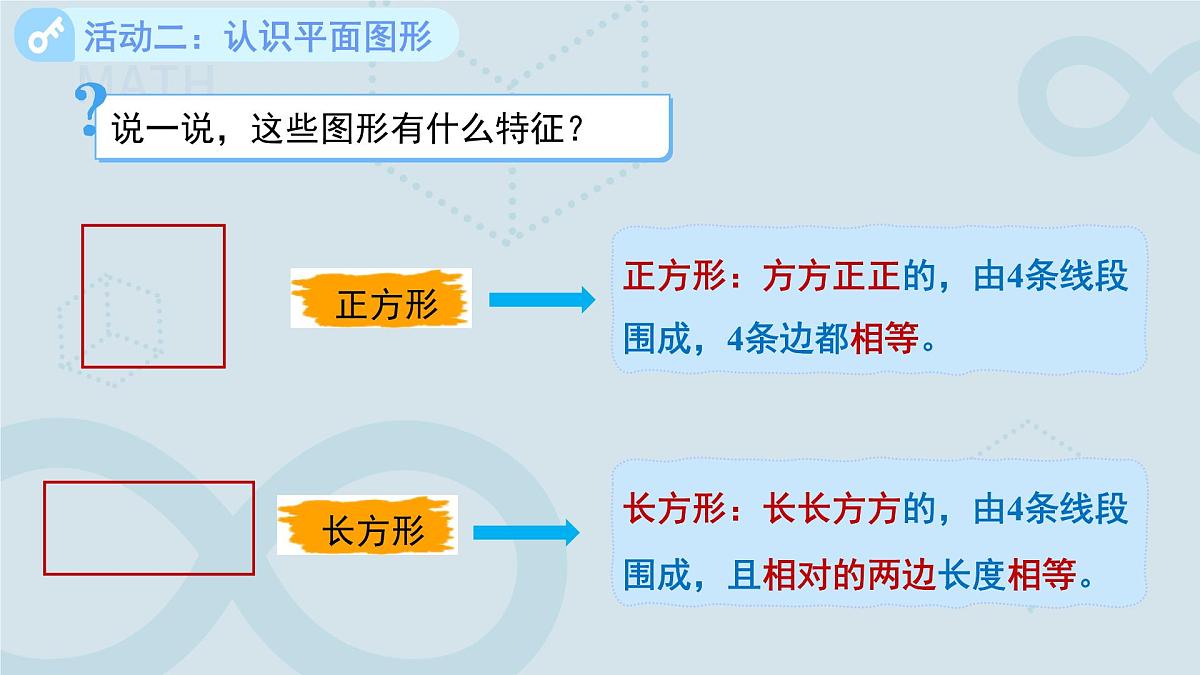 活动二：认识平面图形

MATH

说一说，这些图形有什么特征？

正方形

正方形：方方正正的，由4条线段围成，4条边都相等。

长方形

长方形：长长方方的，由4条线段围成，且相对的两边长度相等。